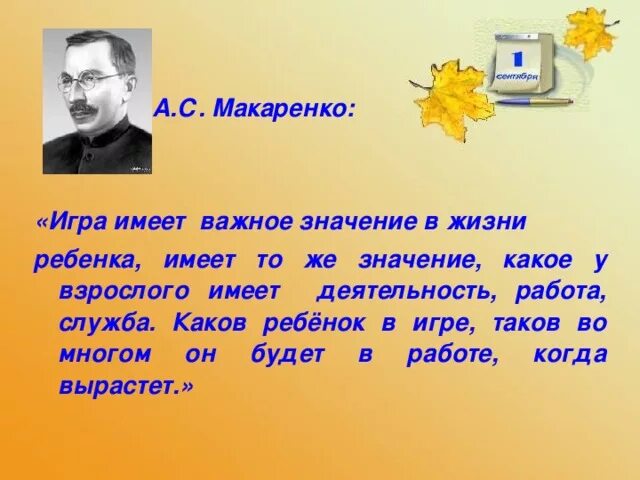 1
сентября

А.С. Макаренко:

«Игра имеет важное значение в жизни ребенка, имеет то же значение, какое у взрослого имеет деятельность, работа, служба. Каков ребёнок в игре, таков во многом он будет в работе, когда вырастет.»